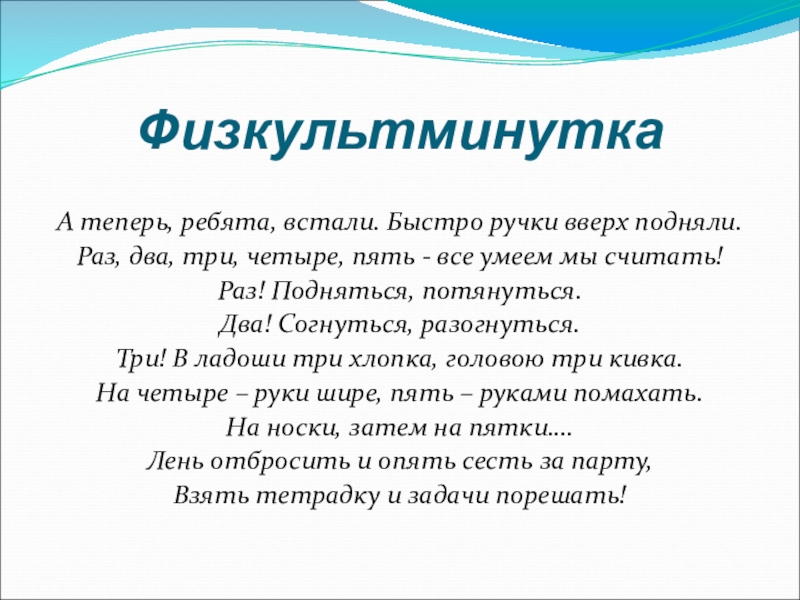 Физкультминутка

А теперь, ребята, встали. Быстро ручки вверх подняли.
Раз, два, три, четыре, пять - все умеем мы считать!
Раз! Подняться, потянуться.
Два! Согнуться, разогнуться.
Три! В ладоши три хлопка, головою три кивка.
На четыре – руки шире, пять – руками помахать.
На носки, затем на пятки....
Лень отбросить и опять сесть за парту,
Взять тетрадку и задачи порешать!